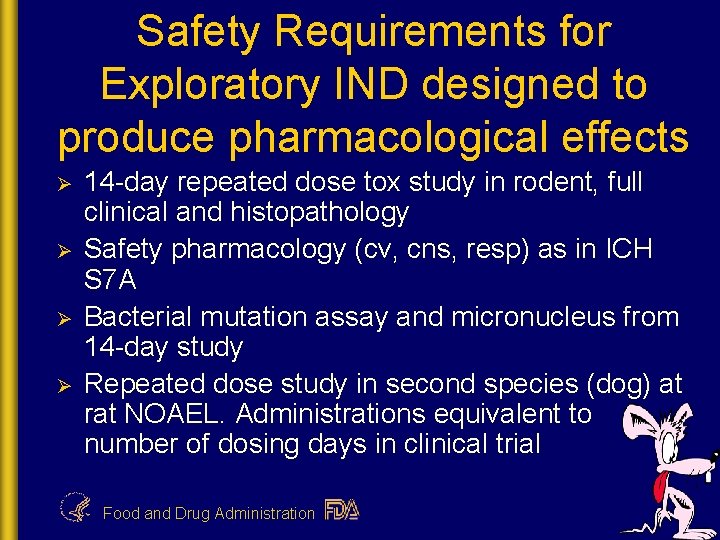 Safety Requirements for Exploratory IND designed to produce pharmacological effects

➢ 14-day repeated dose tox study in rodent, full clinical and histopathology

➢ Safety pharmacology (cv, cns, resp) as in ICH S7A

➢ Bacterial mutation assay and micronucleus from 14-day study

➢ Repeated dose study in second species (dog) at rat NOAEL. Administrations equivalent to number of dosing days in clinical trial

Food and Drug Administration FDA